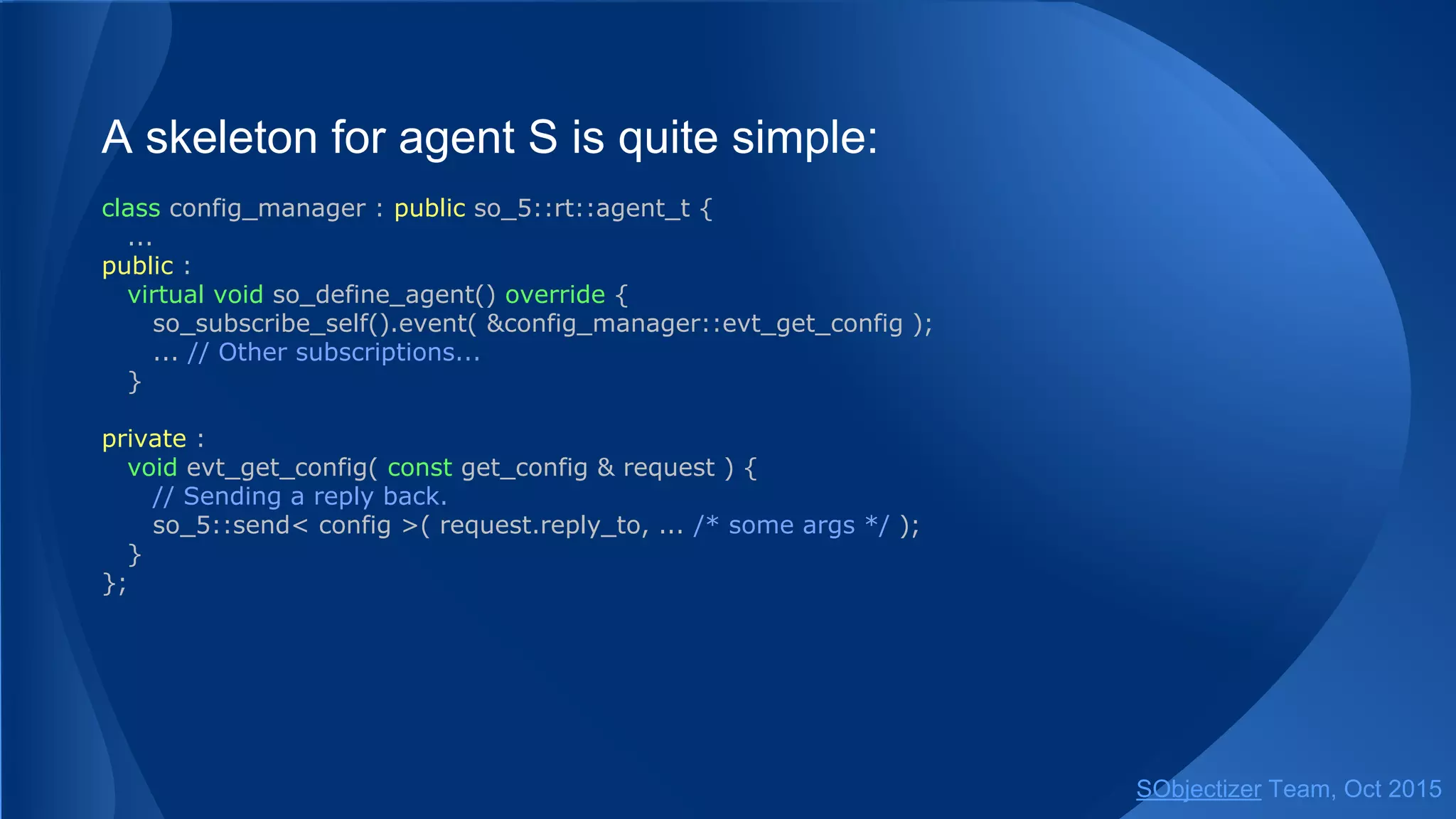 A skeleton for agent S is quite simple:

class config_manager : public so_5::rt::agent_t {
  ...
public :
  virtual void so_define_agent() override {
    so_subscribe_self().event( &config_manager::evt_get_config );
    ... // Other subscriptions...
  }

private :
  void evt_get_config( const get_config & request ) {
    // Sending a reply back.
    so_5::send< config >( request.reply_to, ... /* some args */ );
  }
};

SObjectizer Team, Oct 2015